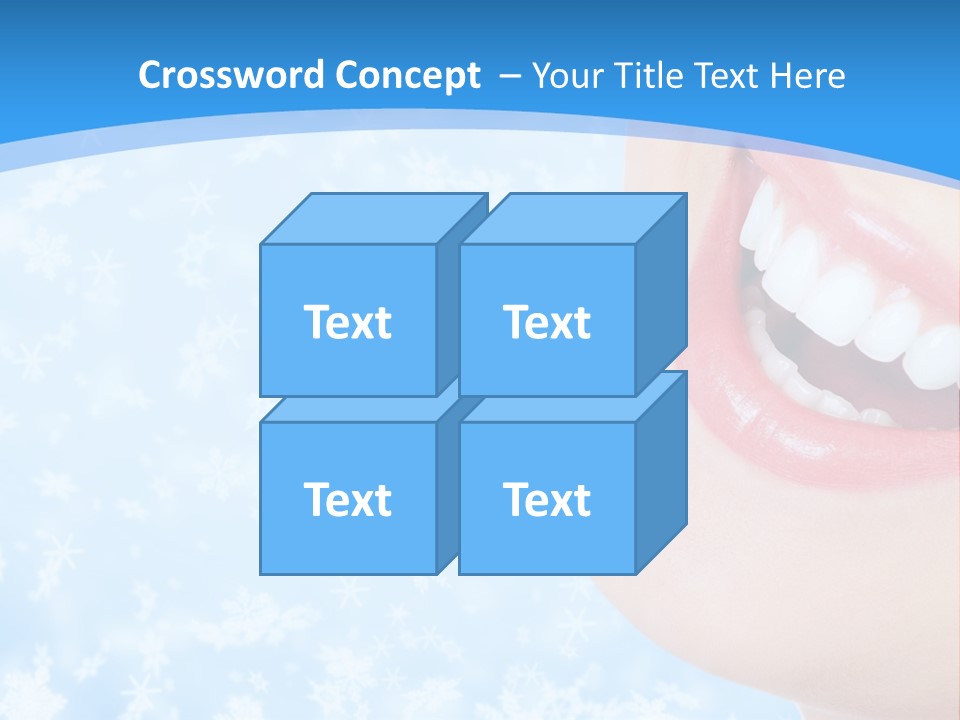 Crossword Concept – Your Title Text Here

Text

Text

Text

Text